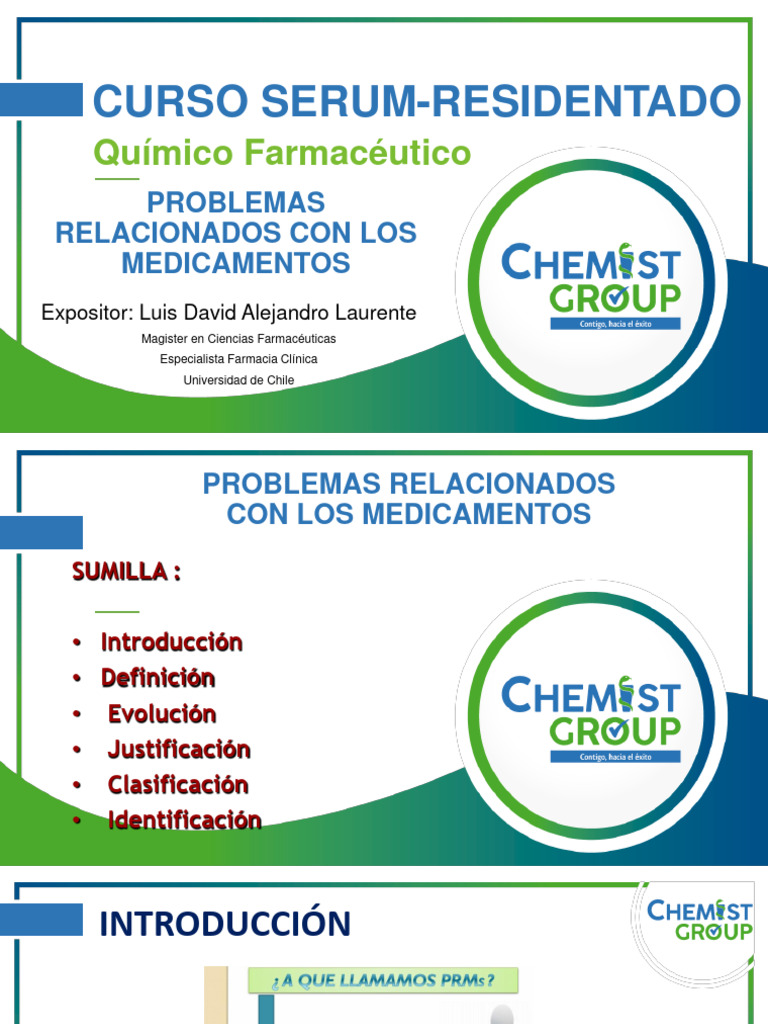 CURSO SERUM-RESIDENTADO

Químico Farmacéutico

PROBLEMAS RELACIONADOS CON LOS MEDICAMENTOS

Expositor: Luis David Alejandro Laurente

Magister en Ciencias Farmacéuticas

Especialista Farmacia Clínica

Universidad de Chile

CHEMIST GROUP

Contigo, hacia el éxito

PROBLEMAS RELACIONADOS CON LOS MEDICAMENTOS

SUMILLA :

• Introducción
• Definición
• Evolución
• Justificación
• Clasificación
• Identificación

CHEMIST GROUP

Contigo, hacia el éxito

INTRODUCCIÓN

CHEMIST GROUP

¿A QUE LLAMAMOS PRMs?